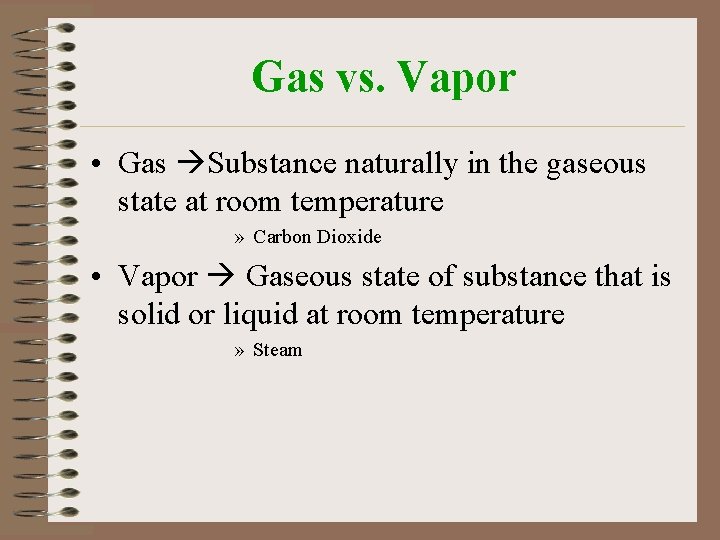 Gas vs. Vapor

• Gas →Substance naturally in the gaseous state at room temperature

» Carbon Dioxide

• Vapor → Gaseous state of substance that is solid or liquid at room temperature

» Steam